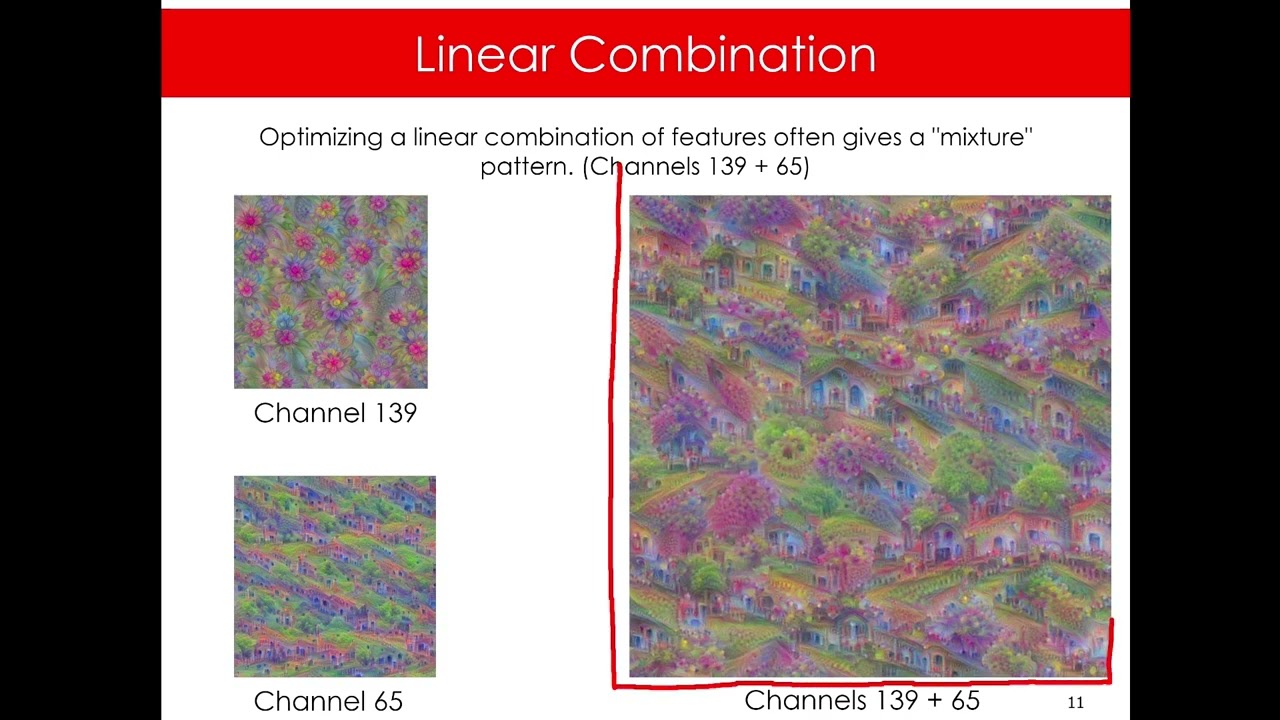 Linear Combination

Optimizing a linear combination of features often gives a "mixture" pattern. (Channels 139 + 65)

Channel 139

Channel 65

Channels 139 + 65

11